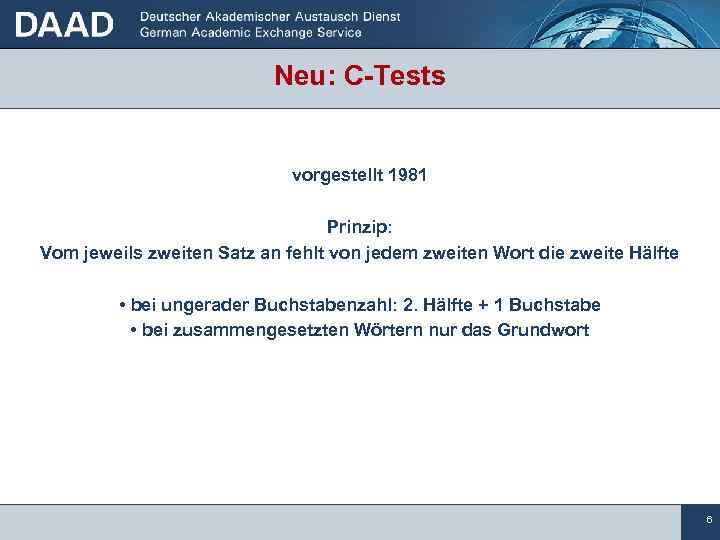 DAAD Deutscher Akademischer Austausch Dienst
German Academic Exchange Service

Neu: C-Tests

vorgestellt 1981

Prinzip:
Vom jeweils zweiten Satz an fehlt von jedem zweiten Wort die zweite Hälfte

• bei ungerader Buchstabenzahl: 2. Hälfte + 1 Buchstabe
• bei zusammengesetzten Wörtern nur das Grundwort

6